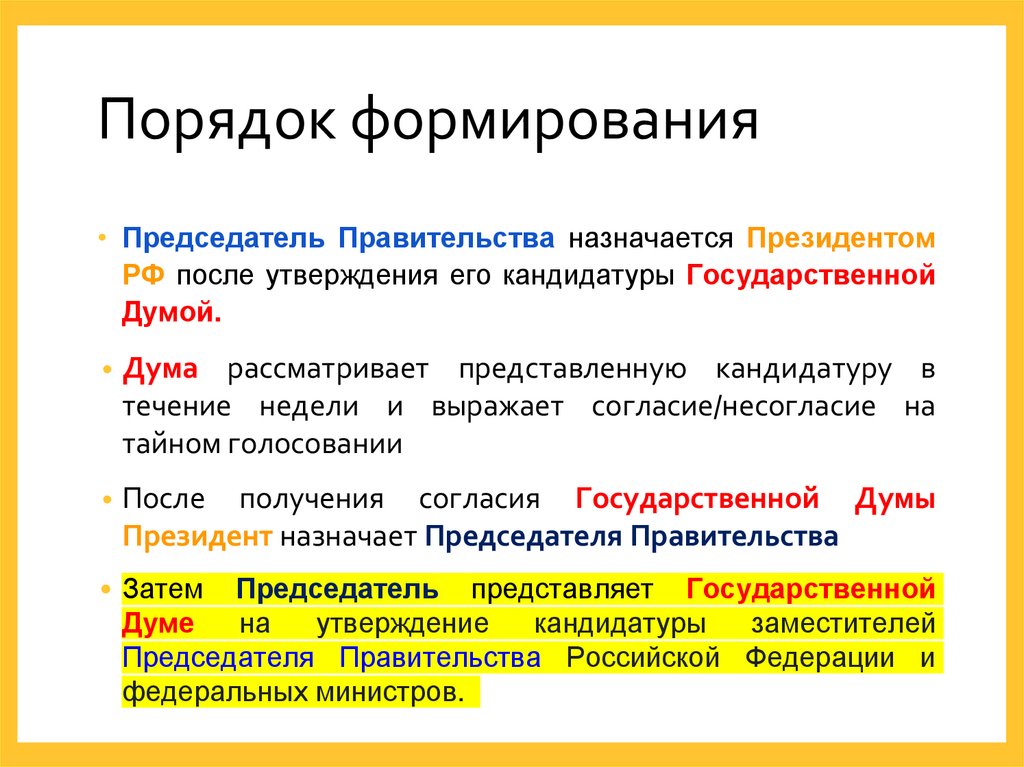 Порядок формирования

• Председатель Правительства назначается Президентом РФ после утверждения его кандидатуры Государственной Думой.

• Дума рассматривает представленную кандидатуру в течение недели и выражает согласие/несогласие на тайном голосовании

• После получения согласия Государственной Думы Президент назначает Председателя Правительства

• Затем Председатель представляет Государственной Думе на утверждение кандидатуры заместителей Председателя Правительства Российской Федерации и федеральных министров.